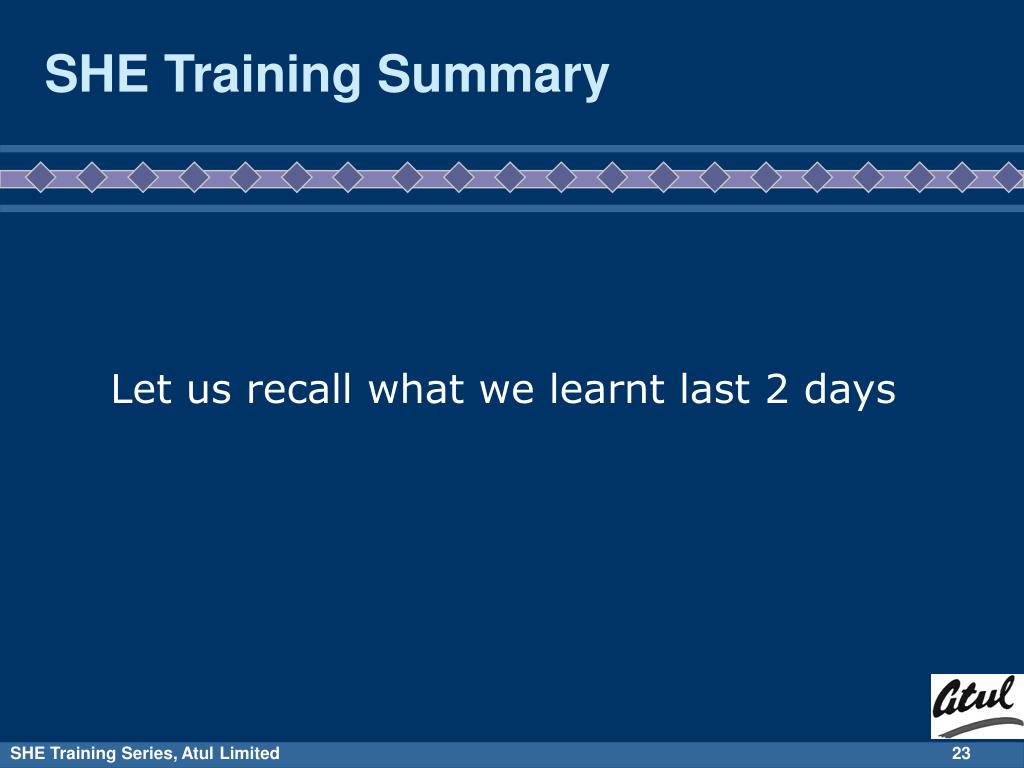 SHE Training Summary

Let us recall what we learnt last 2 days

Atul

SHE Training Series, Atul Limited

23